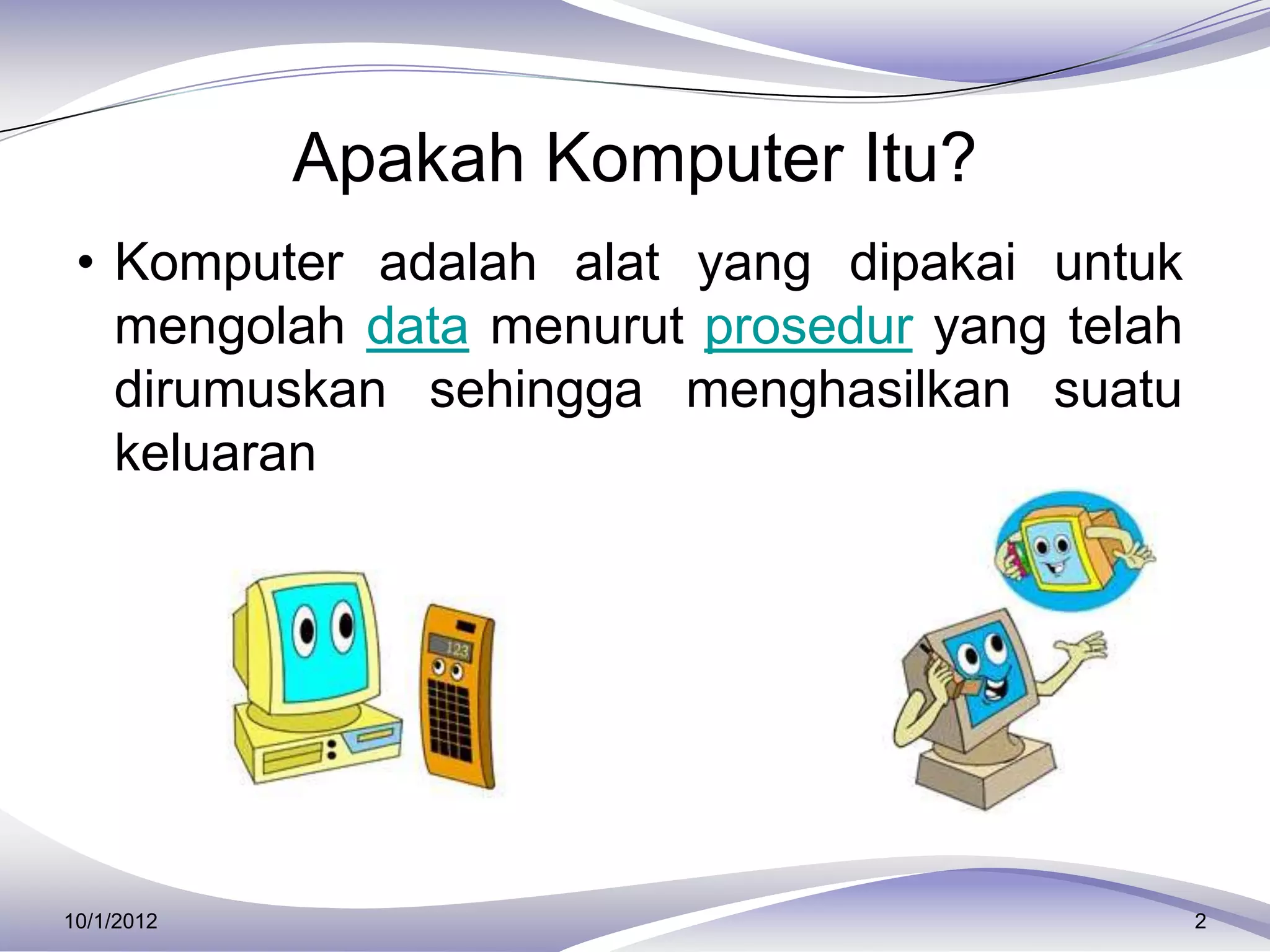 Apakah Komputer Itu?

• Komputer adalah alat yang dipakai untuk mengolah data menurut prosedur yang telah dirumuskan sehingga menghasilkan suatu keluaran

123

10/1/2012

2